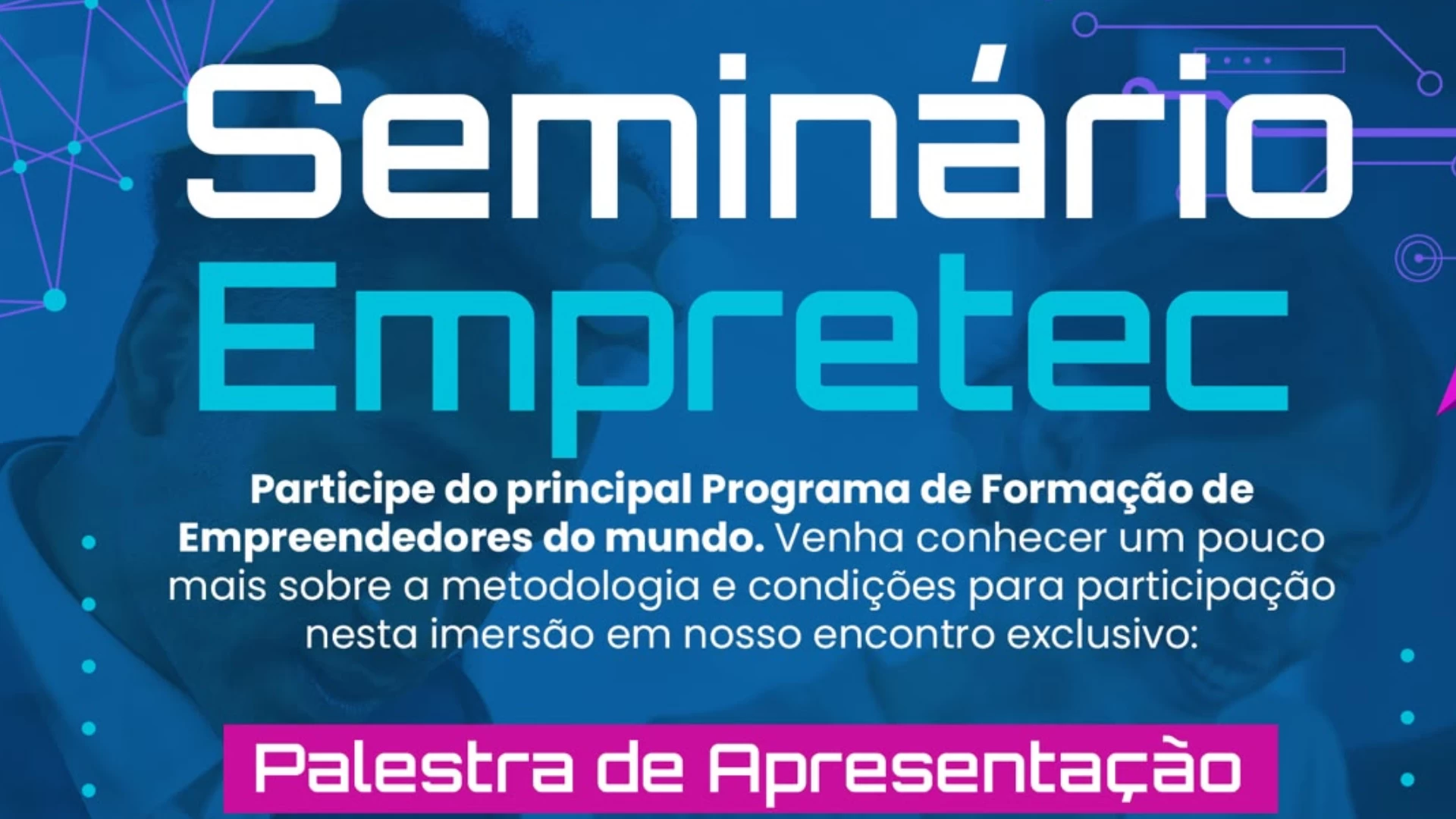 Seminário Empretec

Participe do principal Programa de Formação de Empreendedores do mundo. Venha conhecer um pouco mais sobre a metodologia e condições para participação nesta imersão em nosso encontro exclusivo:

Palestra de Apresentação